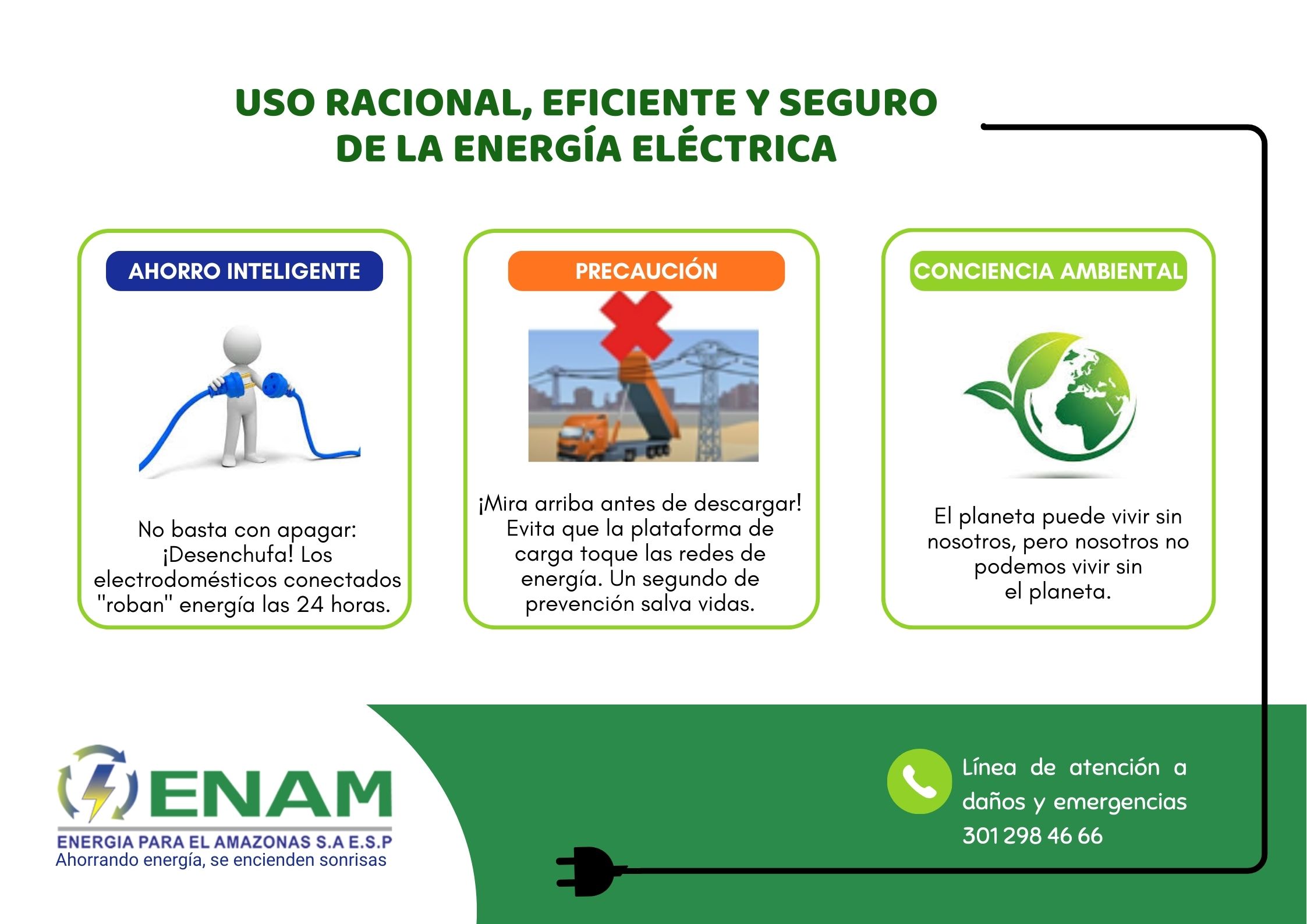 USO RACIONAL, EFICIENTE Y SEGURO DE LA ENERGÍA ELÉCTRICA

AHORRO INTELIGENTE

No basta con apagar: ¡Desenchufa! Los electrodomésticos conectados "roban" energía las 24 horas.

PRECAUCIÓN

¡Mira arriba antes de descargar! Evita que la plataforma de carga toque las redes de energía. Un segundo de prevención salva vidas.

CONCIENCIA AMBIENTAL

El planeta puede vivir sin nosotros, pero nosotros no podemos vivir sin el planeta.

ENAM
ENERGIA PARA EL AMAZONAS S.A E.S.P
Ahorrando energía, se encienden sonrisas

Línea de atención a daños y emergencias 301 298 46 66